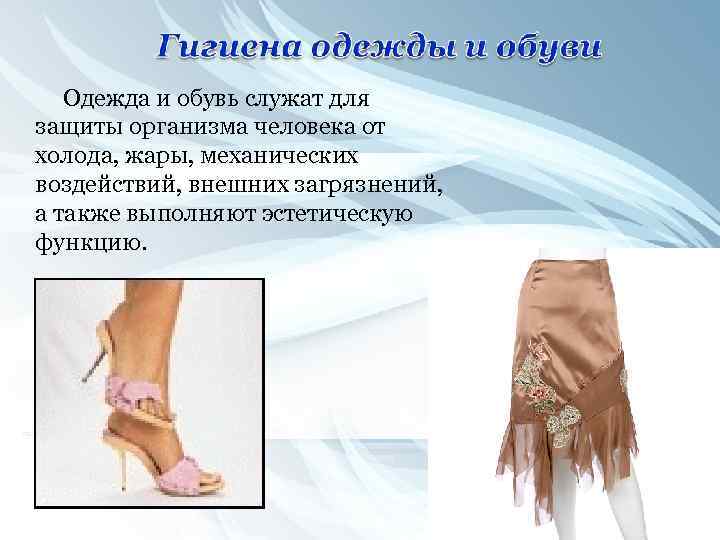 Гигиена одежды и обуви

Одежда и обувь служат для защиты организма человека от холода, жары, механических воздействий, внешних загрязнений, а также выполняют эстетическую функцию.